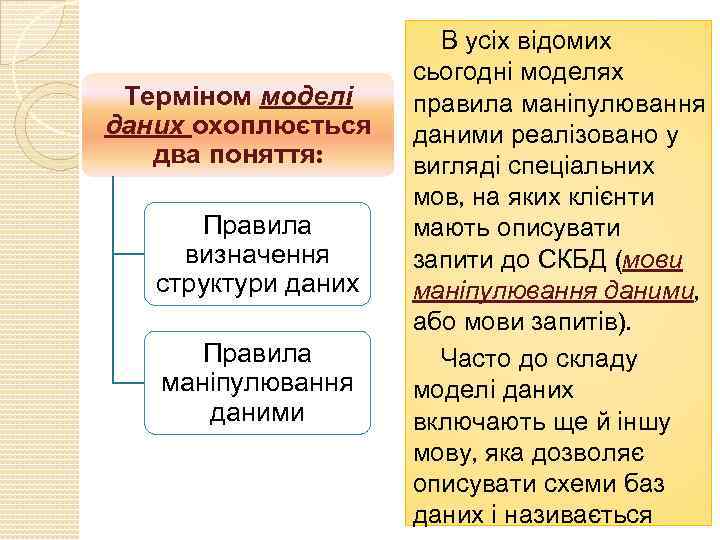 Терміном моделі даних охоплюється два поняття:

Правила визначення структури даних

Правила маніпулювання даними

В усіх відомих сьогодні моделях правила маніпулювання даними реалізовано у вигляді спеціальних мов, на яких клієнти мають описувати запити до СКБД (мови маніпулювання даними, або мови запитів).

Часто до складу моделі даних включають ще й іншу мову, яка дозволяє описувати схеми баз даних і називається